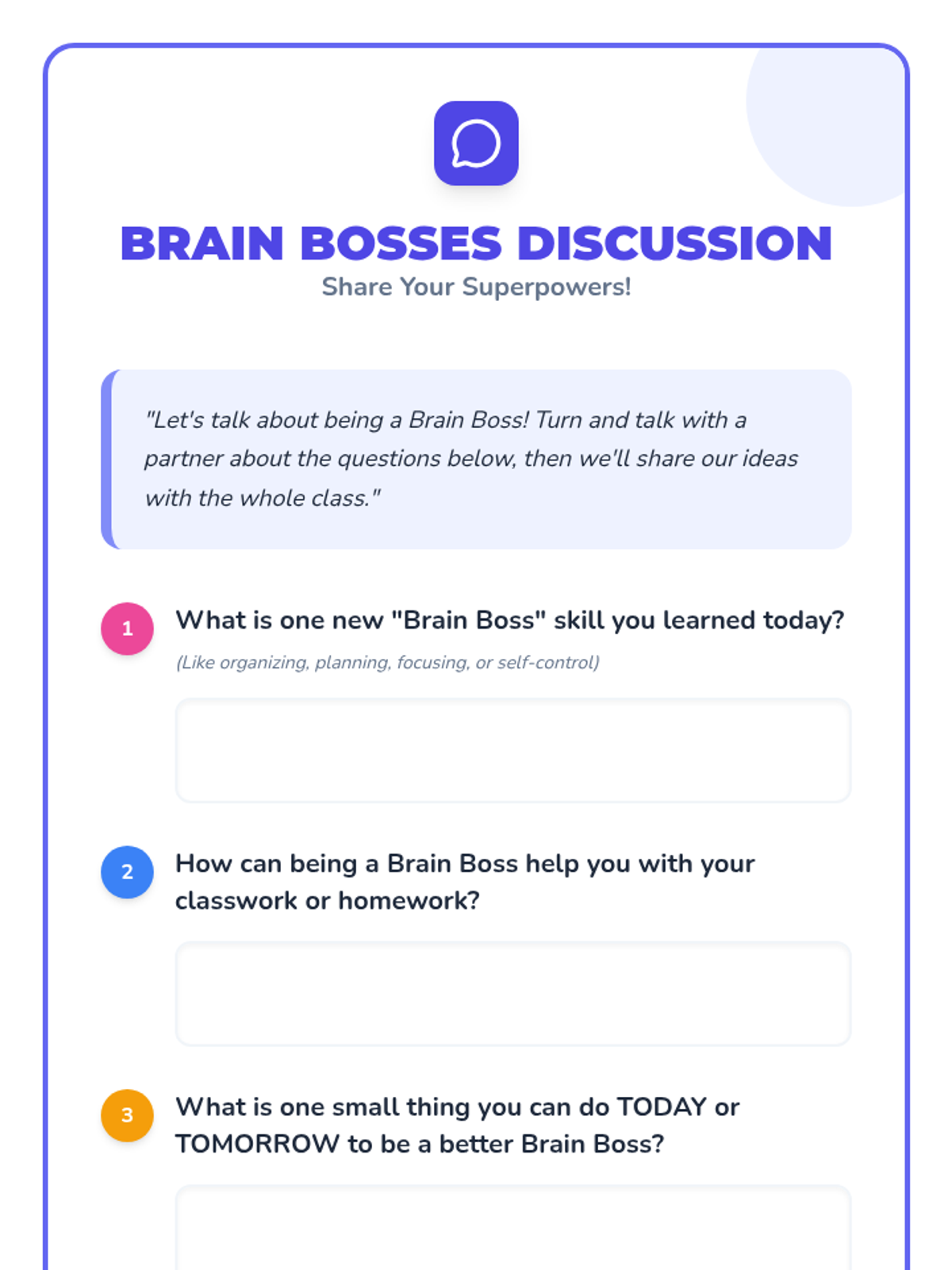 BRAIN BOSSES DISCUSSION

Share Your Superpowers!

"Let's talk about being a Brain Boss! Turn and talk with a partner about the questions below, then we'll share our ideas with the whole class."

1 What is one new "Brain Boss" skill you learned today?

(Like organizing, planning, focusing, or self-control)

2 How can being a Brain Boss help you with your classwork or homework?

3 What is one small thing you can do TODAY or TOMORROW to be a better Brain Boss?